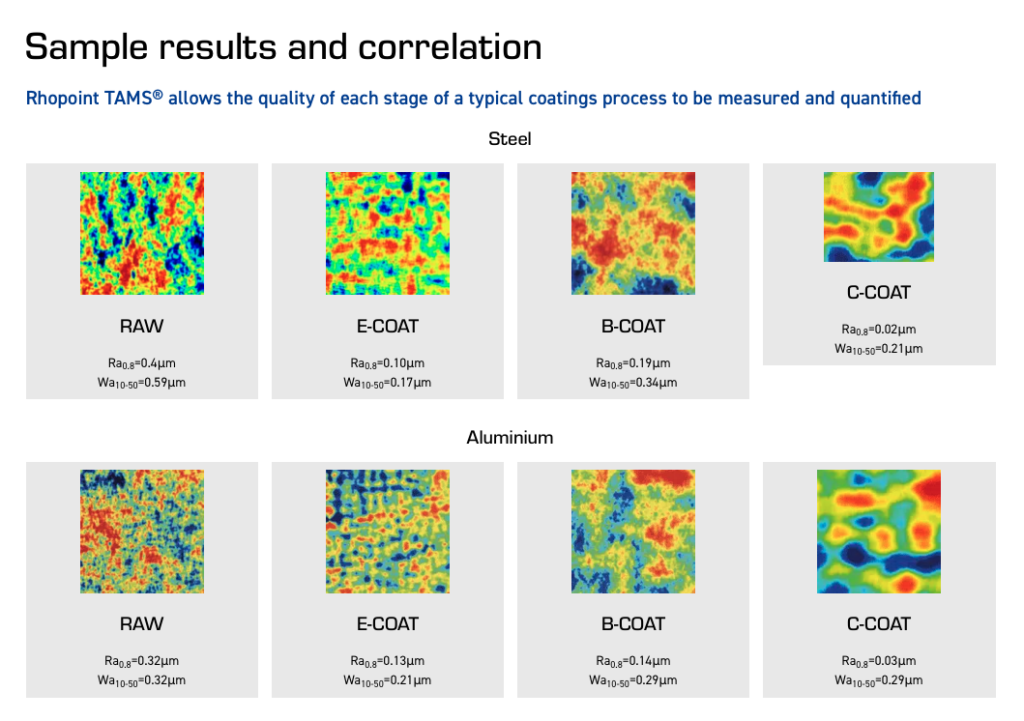 Sample results and correlation

Rhopoint TAMS® allows the quality of each stage of a typical coatings process to be measured and quantified

Steel

RAW

$Ra_{0.8}$=0.4μm
$Wa_{10-50}$=0.59μm

E-COAT

$Ra_{0.8}$=0.10μm
$Wa_{10-50}$=0.17μm

B-COAT

$Ra_{0.8}$=0.19μm
$Wa_{10-50}$=0.34μm

C-COAT

$Ra_{0.8}$=0.02μm
$Wa_{10-50}$=0.21μm

Aluminium

RAW

$Ra_{0.8}$=0.32μm
$Wa_{10-50}$=0.32μm

E-COAT

$Ra_{0.8}$=0.13μm
$Wa_{10-50}$=0.21μm

B-COAT

$Ra_{0.8}$=0.14μm
$Wa_{10-50}$=0.29μm

C-COAT

$Ra_{0.8}$=0.03μm
$Wa_{10-50}$=0.29μm